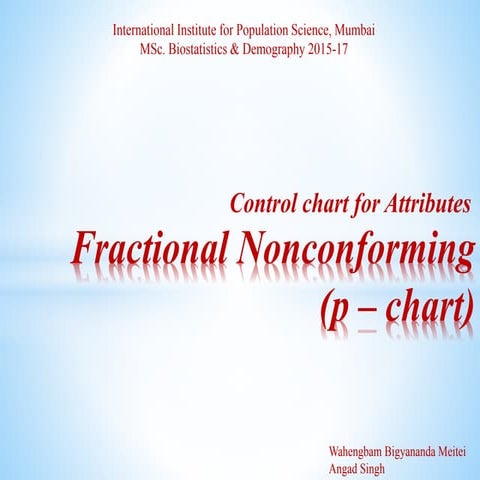 International Institute for Population Science, Mumbai
MSc. Biostatistics & Demography 2015-17

Control chart for Attributes
Fractional Nonconforming
(p – chart)

Wahengbam Bigyananda Meitei
Angad Singh